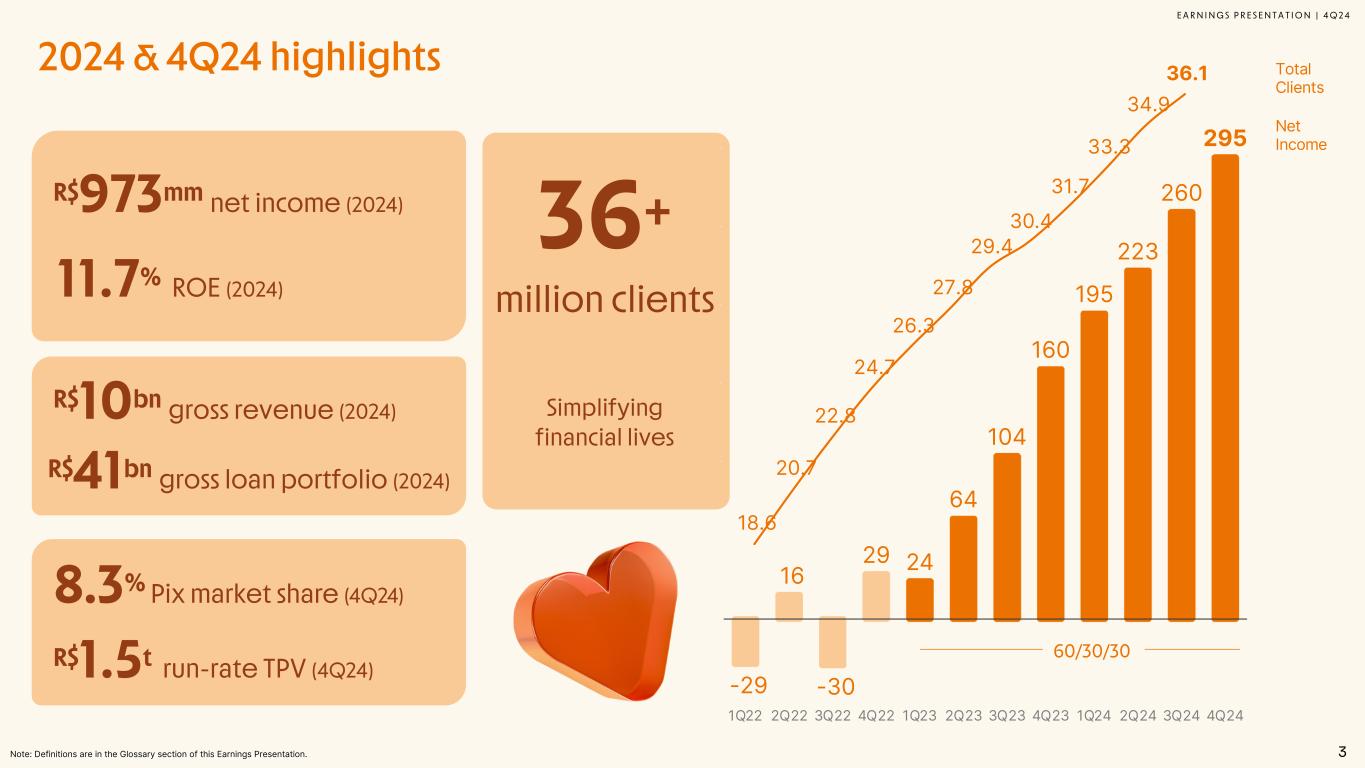 EARNINGS PRESENTATION | 4Q24

2024 & 4Q24 highlights

R$973mm net income (2024)

11.7% ROE (2024)

R$10bn gross revenue (2024)

R$41bn gross loan portfolio (2024)

8.3% Pix market share (4Q24)

R$1.5t run-rate TPV (4Q24)

36+
million clients

Simplifying financial lives

Total Clients

Net Income

18.6
20.7
22.8
24.7
26.3
27.8
29.4
30.4
31.7
33.3
34.9
36.1

-29
16
-30
29
24
64
104
160
195
223
260
295

60/30/30

1Q22 2Q22 3Q22 4Q22 1Q23 2Q23 3Q23 4Q23 1Q24 2Q24 3Q24 4Q24

Note: Definitions are in the Glossary section of this Earnings Presentation.

3